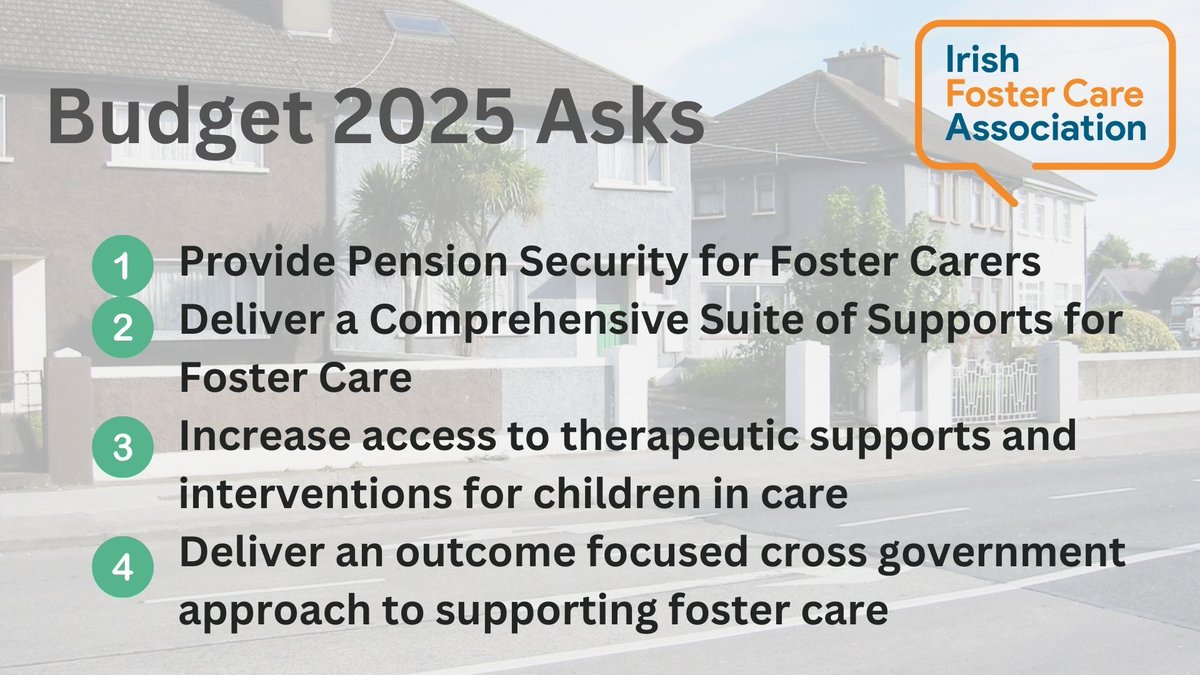 Budget 2025 Asks

Irish Foster Care Association

1 Provide Pension Security for Foster Carers

2 Deliver a Comprehensive Suite of Supports for Foster Care

3 Increase access to therapeutic supports and interventions for children in care

4 Deliver an outcome focused cross government approach to supporting foster care